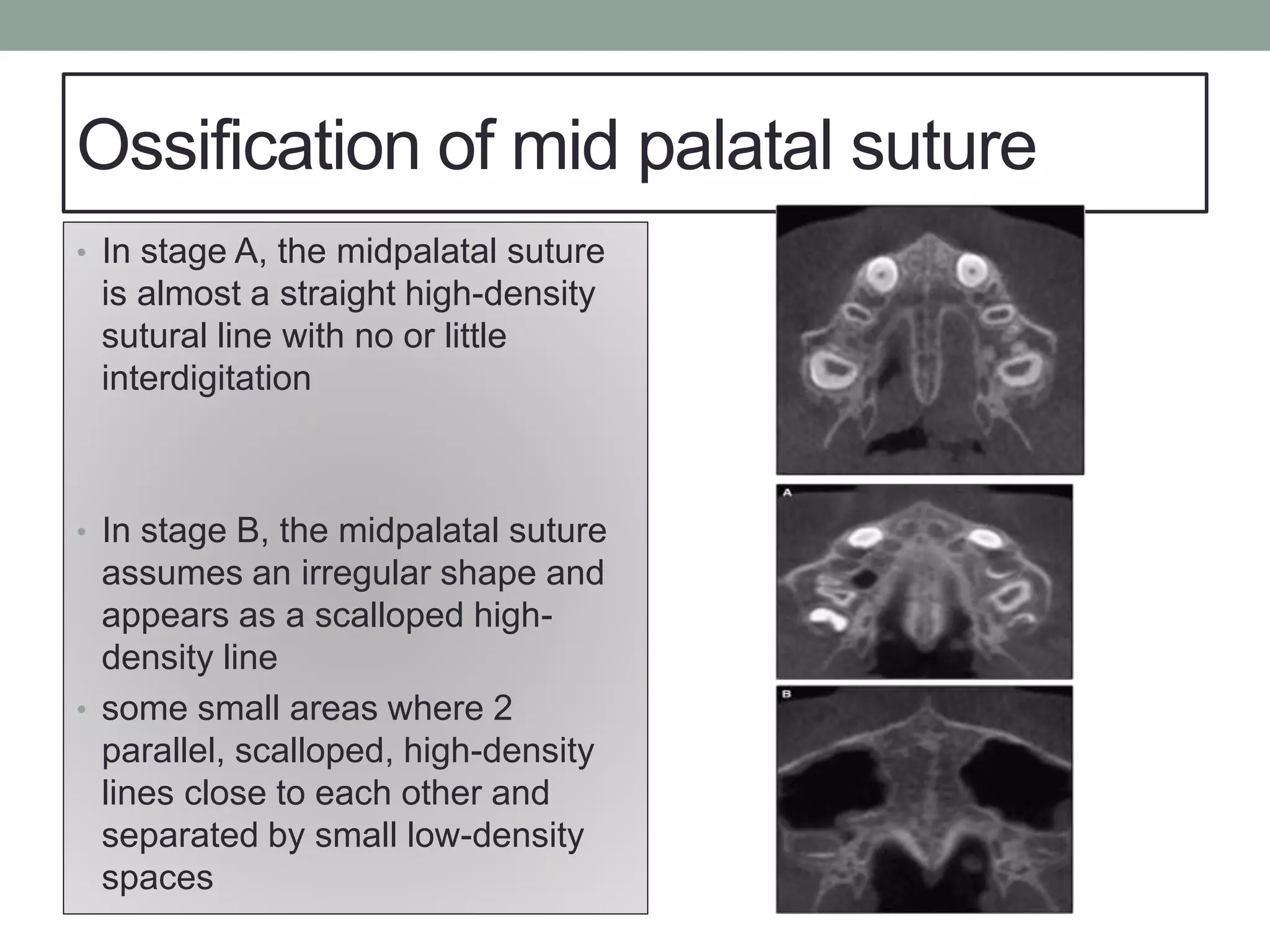 Ossification of mid palatal suture

• In stage A, the midpalatal suture is almost a straight high-density sutural line with no or little interdigitation

• In stage B, the midpalatal suture assumes an irregular shape and appears as a scalloped high-density line
• some small areas where 2 parallel, scalloped, high-density lines close to each other and separated by small low-density spaces

A

B